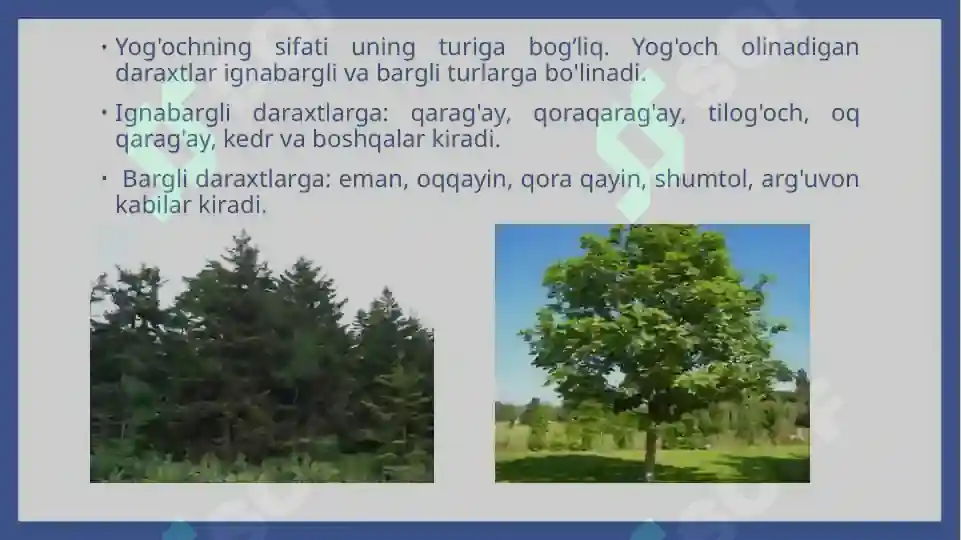 • Yog'ochning sifati uning turiga bog'liq. Yog'och olinadigan daraxtlar ignabargli va bargli turlarga bo'linadi.

• Ignabargli daraxtlarga: qarag'ay, qoraqarag'ay, tilog'och, oq qarag'ay, kedr va boshqalar kiradi.

• Bargli daraxtlarga: eman, oqqayin, qora qayin, shumtol, arg'uvon kabilar kiradi.